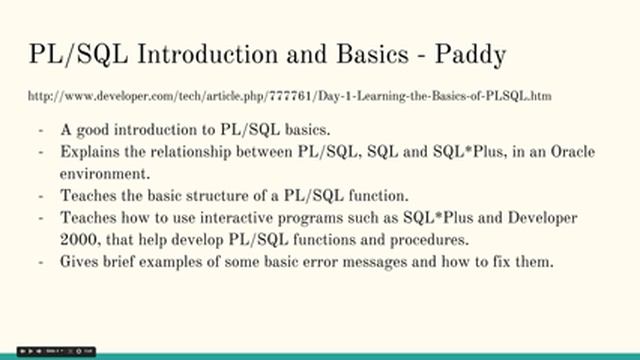 PL/SQL Introduction and Basics - Paddy

http://www.developer.com/tech/article.php/777761/Day-1-Learning-the-Basics-of-PLSQL.htm

- A good introduction to PL/SQL basics.
- Explains the relationship between PL/SQL, SQL and SQL*Plus, in an Oracle environment.
- Teaches the basic structure of a PL/SQL function.
- Teaches how to use interactive programs such as SQL*Plus and Developer 2000, that help develop PL/SQL functions and procedures.
- Gives brief examples of some basic error messages and how to fix them.